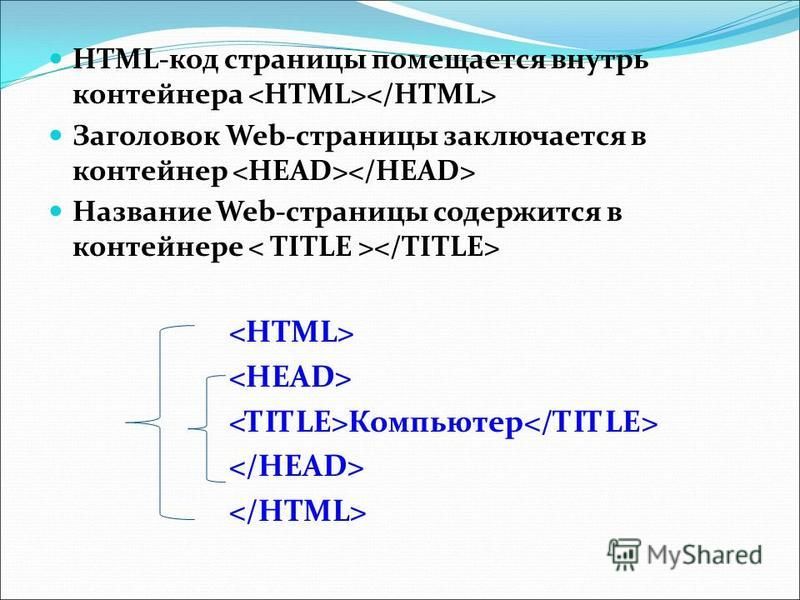 HTML-код страницы помещается внутрь контейнера <HTML></HTML>

Заголовок Web-страницы заключается в контейнер <HEAD></HEAD>

Название Web-страницы содержится в контейнере < TITLE ></TITLE>

<HTML>
<HEAD>
<TITLE>Компьютер</TITLE>
</HEAD>
</HTML>

MyShared